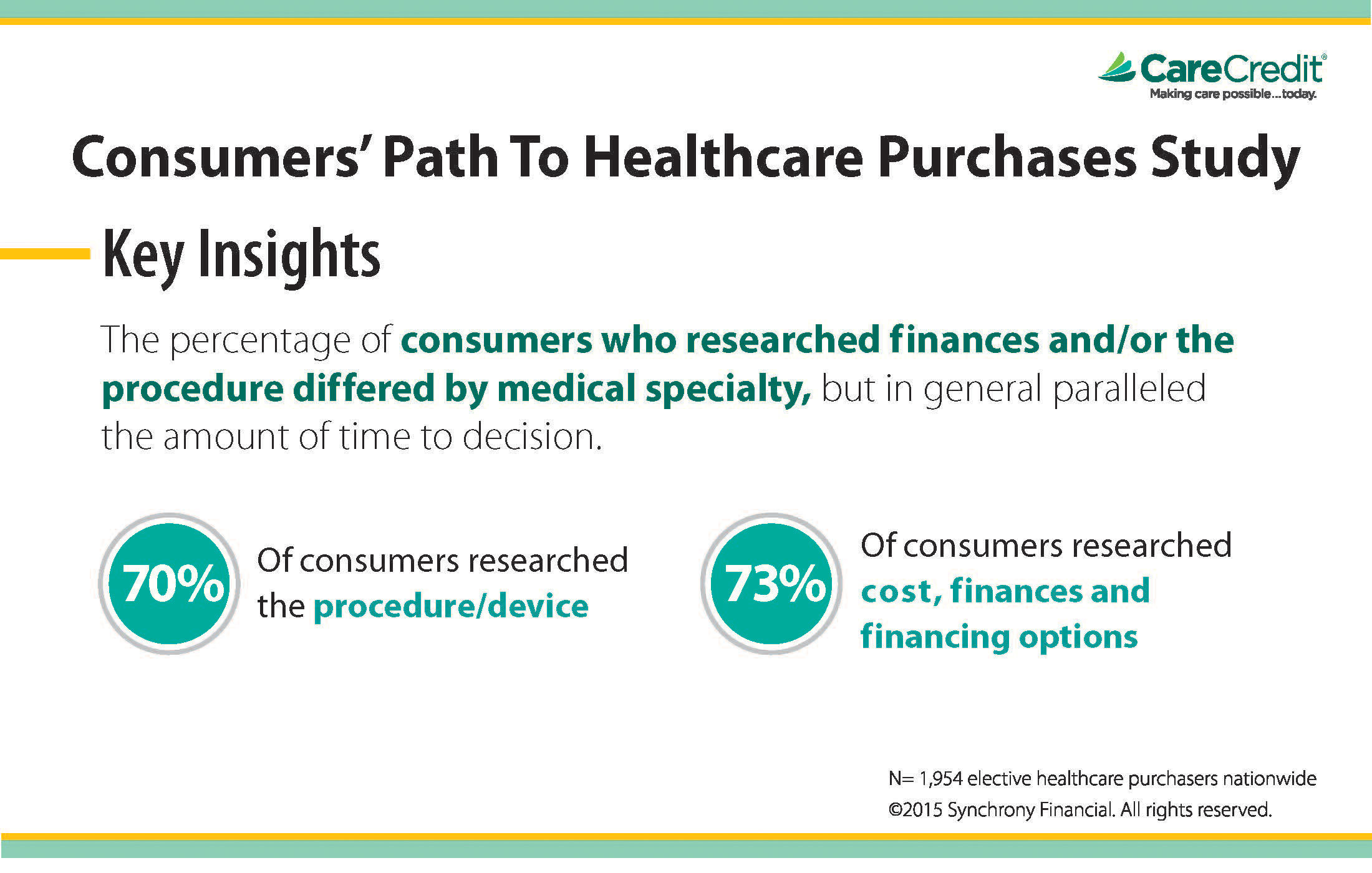 CareCredit®
Making care possible...today.

Consumers' Path To Healthcare Purchases Study

Key Insights

The percentage of consumers who researched finances and/or the procedure differed by medical specialty, but in general paralleled the amount of time to decision.

70%
Of consumers researched the procedure/device

73%
Of consumers researched cost, finances and financing options

N= 1,954 elective healthcare purchasers nationwide
©2015 Synchrony Financial. All rights reserved.